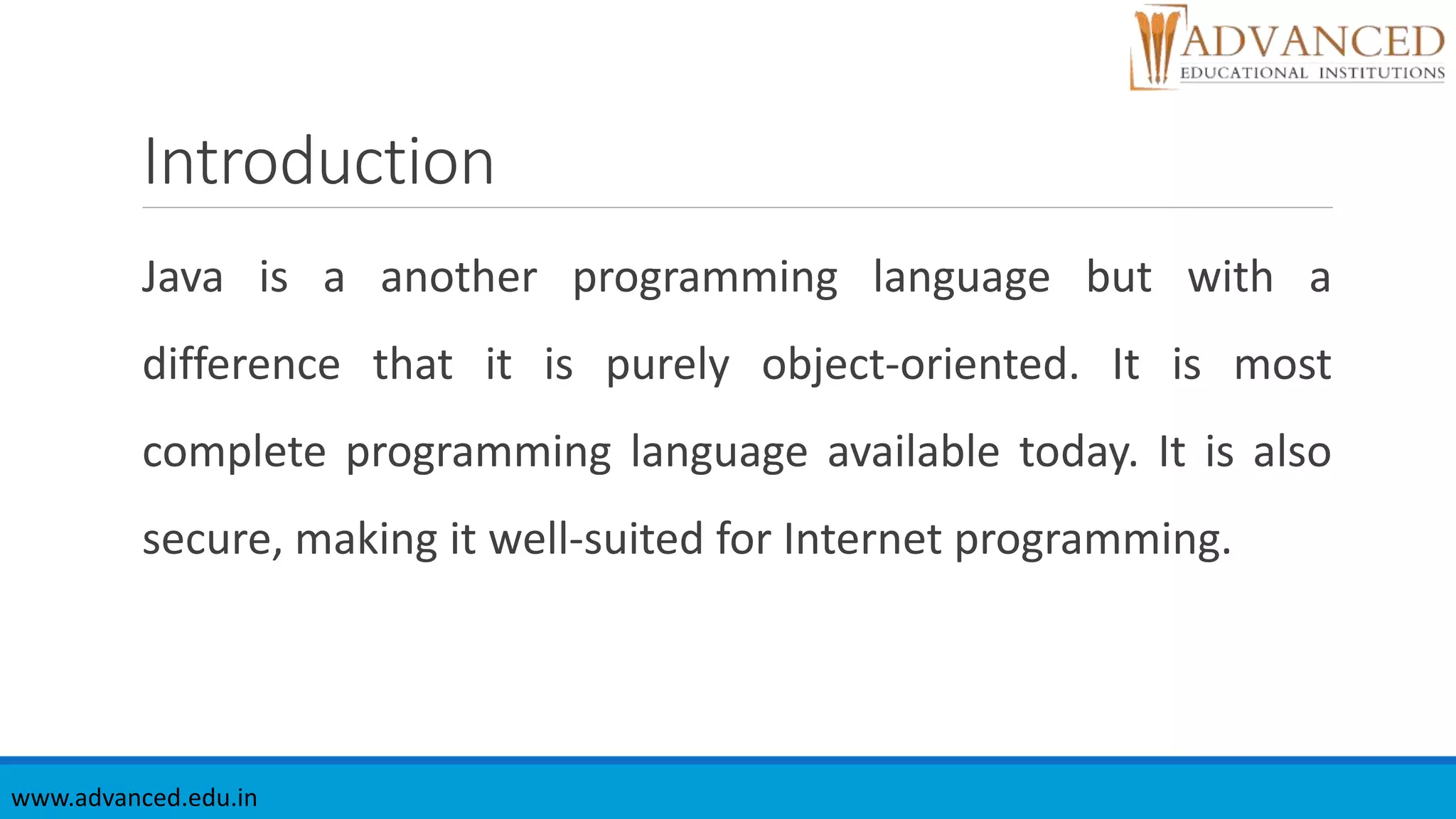 ADVANCED
EDUCATIONAL INSTITUTIONS

Introduction

Java is a another programming language but with a difference that it is purely object-oriented. It is most complete programming language available today. It is also secure, making it well-suited for Internet programming.

www.advanced.edu.in